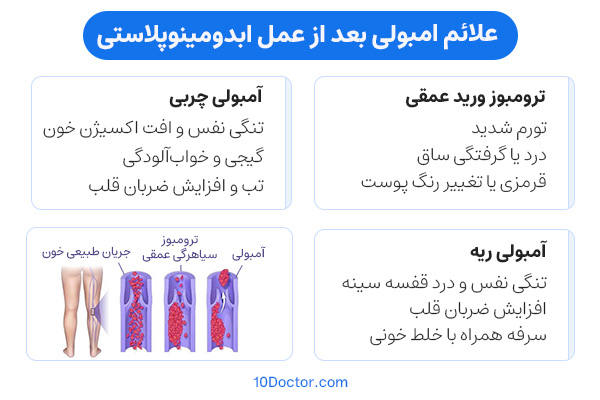 علائم امبولی بعد از عمل ابدومینوپلاستی

ترومبوز ورید عمقی

تورم شدید
درد یا گرفتگی ساق
قرمزی یا تغییر رنگ پوست

آمبولی چربی

تنگی نفس و افت اکسیژن خون
گیجی و خواب‌آلودگی
تب و افزایش ضربان قلب

آمبولی ریه

تنگی نفس و درد قفسه سینه
افزایش ضربان قلب
سرفه همراه با خلط خونی

آمبولی
ترومبوز سیاهرگی عمقی
جریان طبیعی خون

10Doctor.com